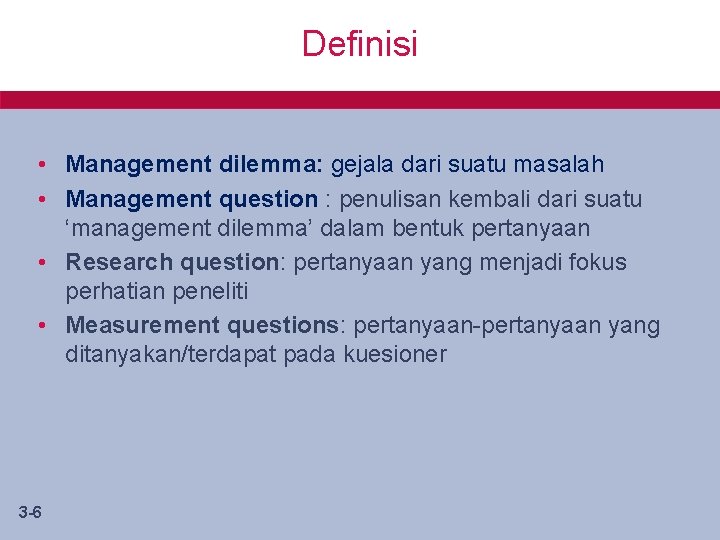 Definisi

• Management dilemma: gejala dari suatu masalah
• Management question : penulisan kembali dari suatu ‘management dilemma’ dalam bentuk pertanyaan
• Research question: pertanyaan yang menjadi fokus perhatian peneliti
• Measurement questions: pertanyaan-pertanyaan yang ditanyakan/terdapat pada kuesioner

3-6